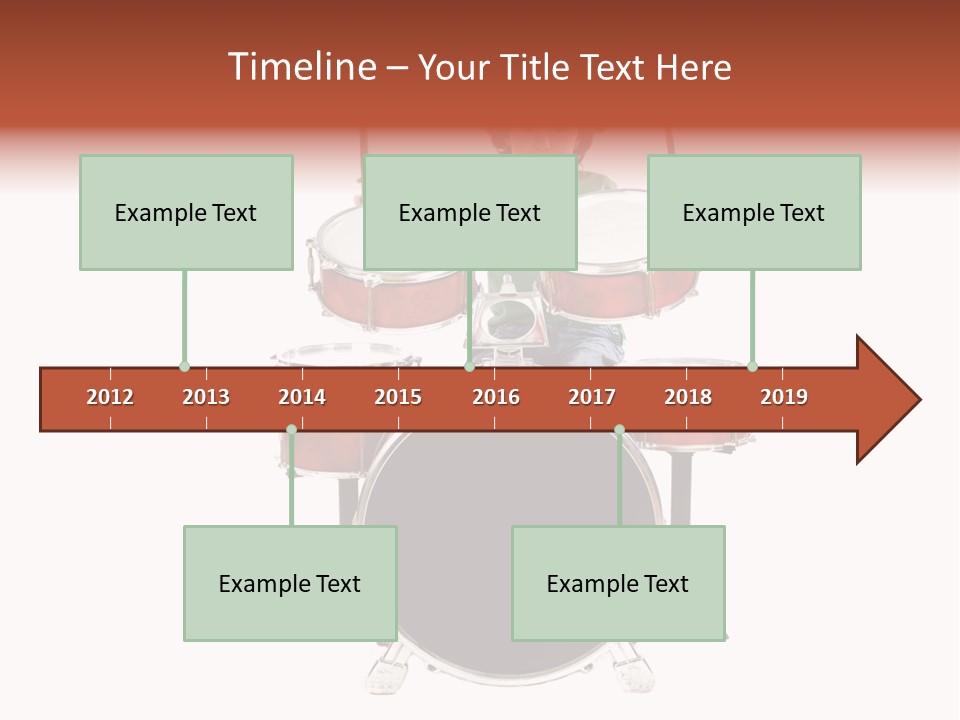 Timeline – Your Title Text Here

Example Text

Example Text

Example Text

2012 2013 2014 2015 2016 2017 2018 2019

Example Text

Example Text